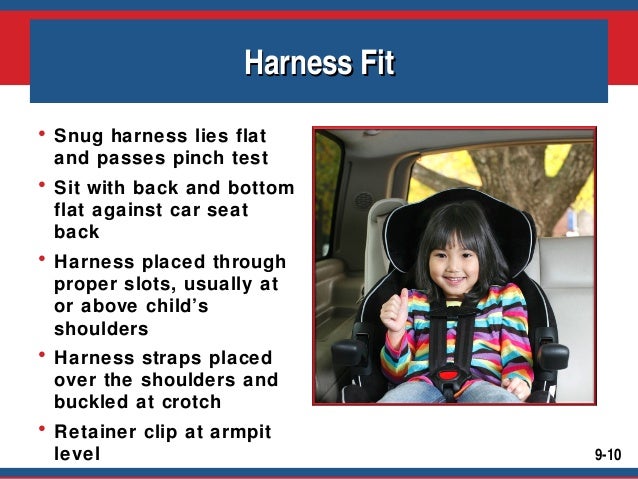 Harness Fit

• Snug harness lies flat and passes pinch test
• Sit with back and bottom flat against car seat back
• Harness placed through proper slots, usually at or above child's shoulders
• Harness straps placed over the shoulders and buckled at crotch
• Retainer clip at armpit level

9-10